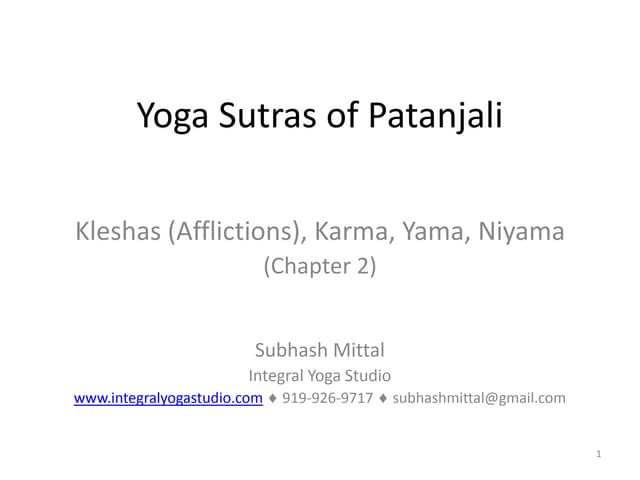 Yoga Sutras of Patanjali

Kleshas (Afflictions), Karma, Yama, Niyama
(Chapter 2)

Subhash Mittal
Integral Yoga Studio
www.integralyogastudio.com ♦ 919-926-9717 ♦ subhashmittal@gmail.com

1